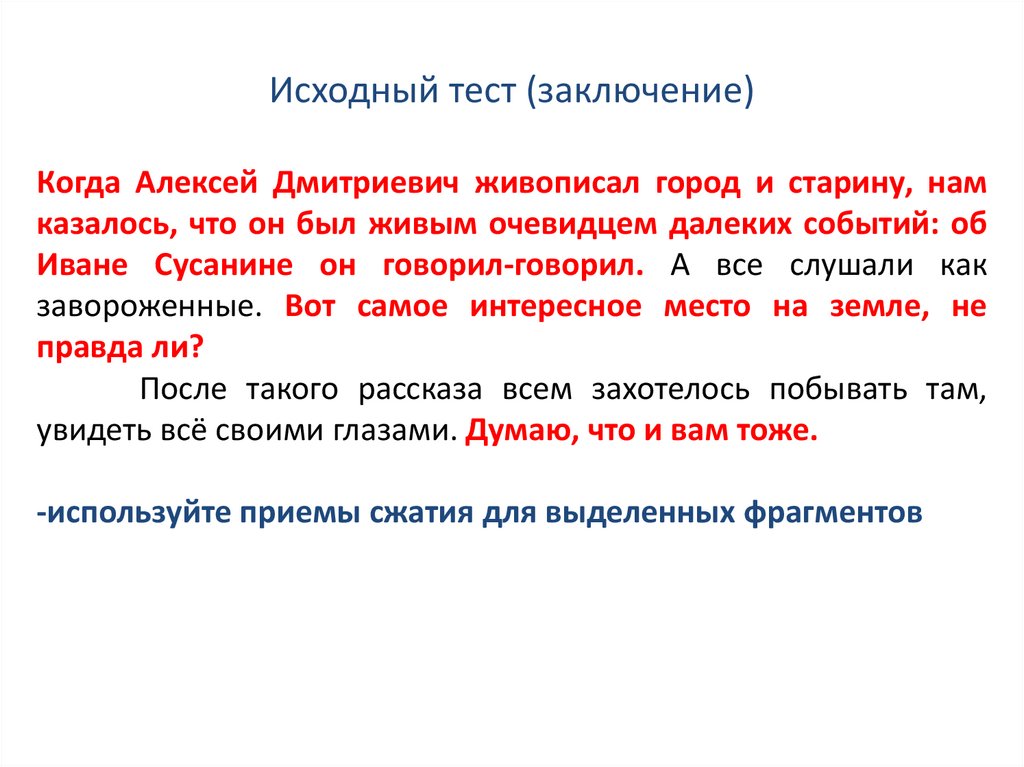 Исходный тест (заключение)

Когда Алексей Дмитриевич живописал город и старину, нам казалось, что он был живым очевидцем далеких событий: об Иване Сусанине он говорил-говорил. А все слушали как завороженные. Вот самое интересное место на земле, не правда ли?

После такого рассказа всем захотелось побывать там, увидеть всё своими глазами. Думаю, что и вам тоже.

-используйте приемы сжатия для выделенных фрагментов